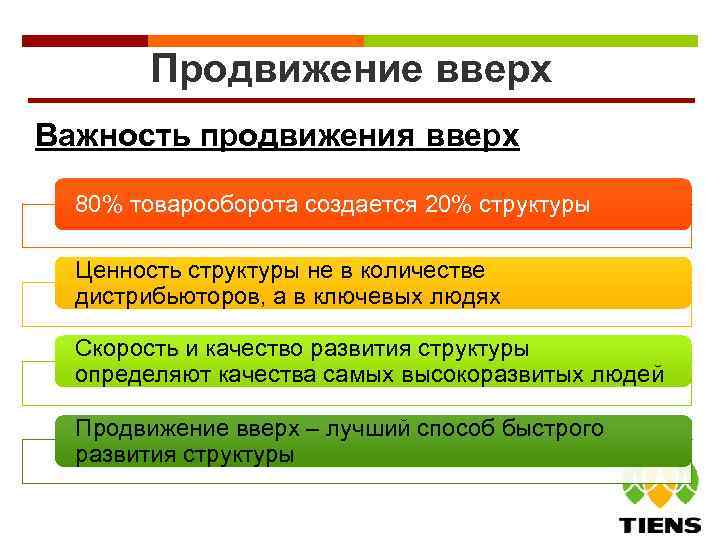 Продвижение вверх

Важность продвижения вверх

80% товарооборота создается 20% структуры

Ценность структуры не в количестве дистрибьюторов, а в ключевых людях

Скорость и качество развития структуры определяют качества самых высокоразвитых людей

Продвижение вверх – лучший способ быстрого развития структуры

TIENS